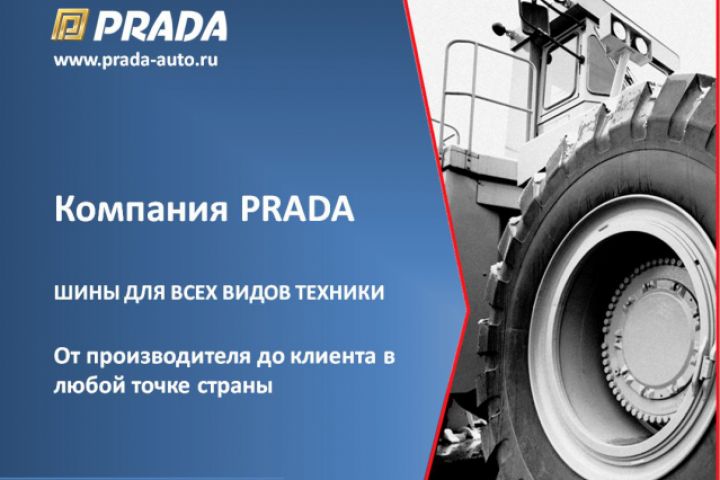 PRADA
www.prada-auto.ru

Компания PRADA

ШИНЫ ДЛЯ ВСЕХ ВИДОВ ТЕХНИКИ

От производителя до клиента в любой точке страны